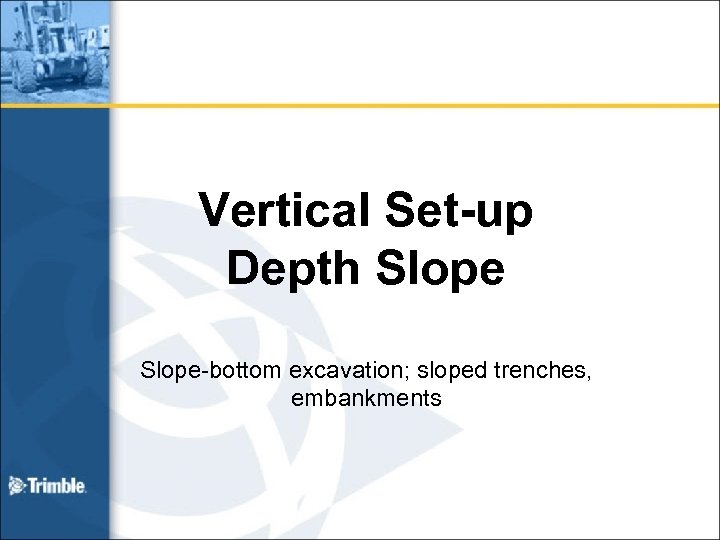 Vertical Set-up
Depth Slope

Slope-bottom excavation; sloped trenches, embankments

Trimble.